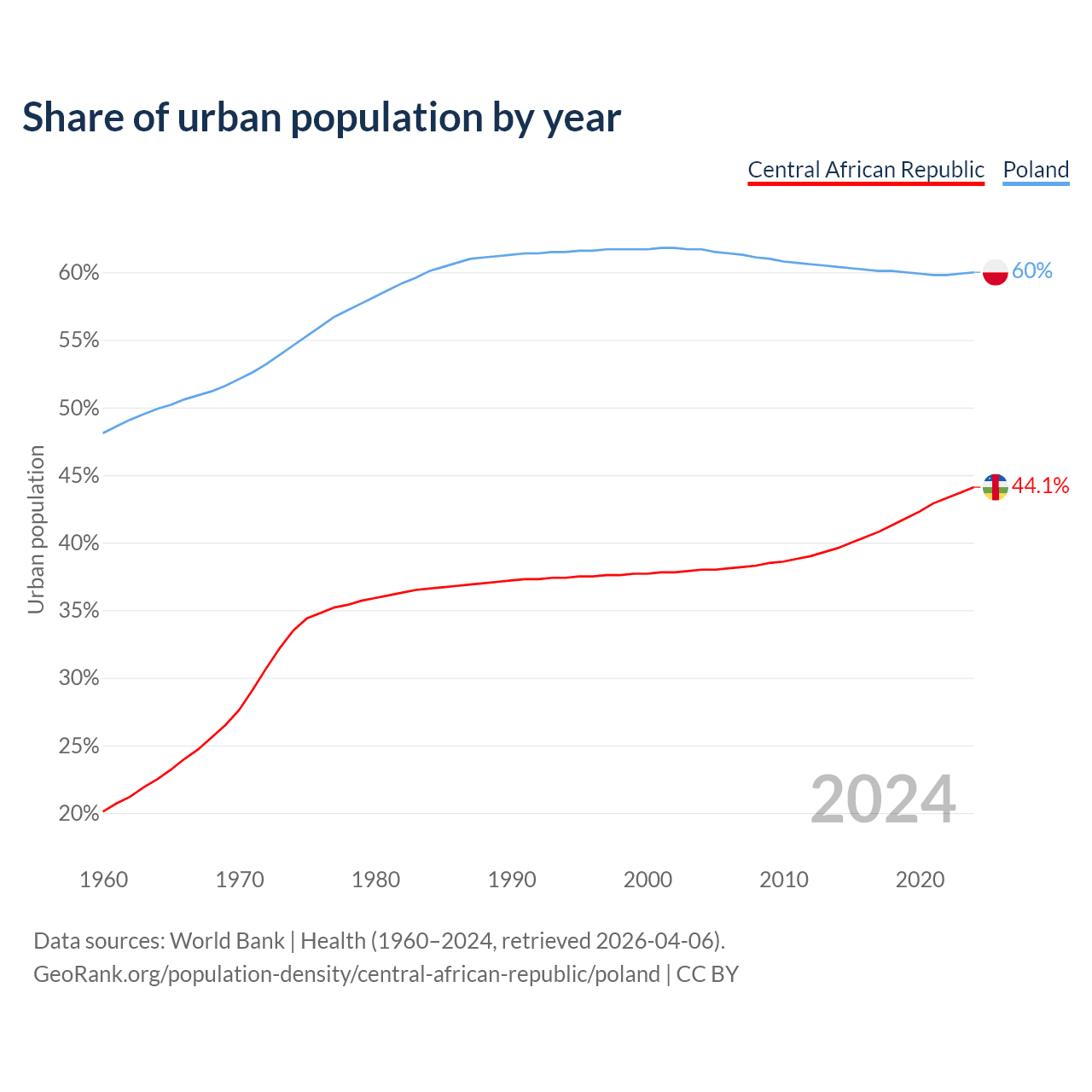 Share of urban population by year

Central African Republic Poland

Urban population

60%
55%
50%
45%
40%
35%
30%
25%
20%

60%
44.1%

2024

1960 1970 1980 1990 2000 2010 2020

Data sources: World Bank | Health (1960–2024, retrieved 2026-04-06).
GeoRank.org/population-density/central-african-republic/poland | CC BY